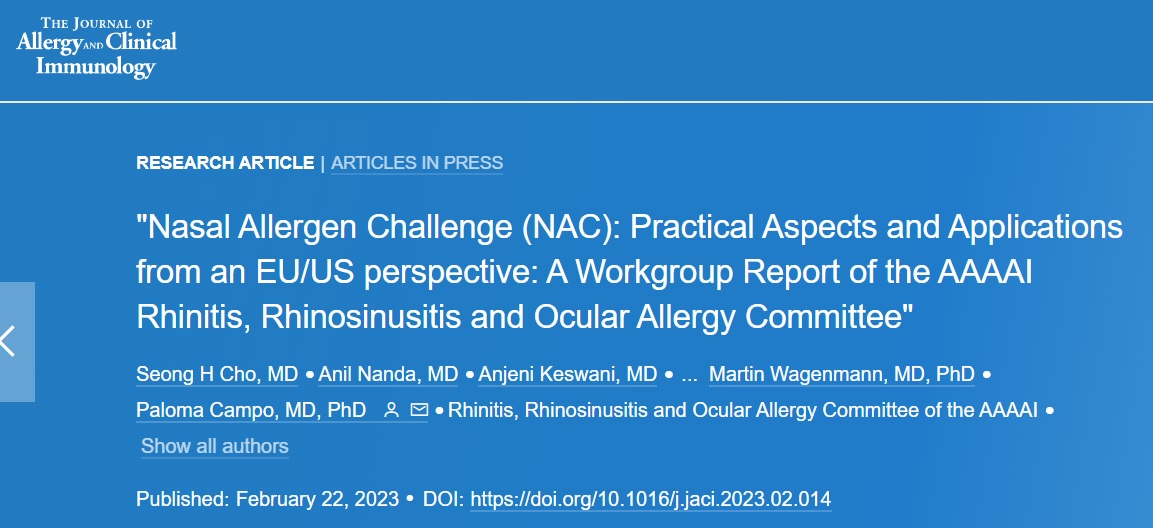 THE JOURNAL OF Allergy AND Clinical Immunology

RESEARCH ARTICLE | ARTICLES IN PRESS

"Nasal Allergen Challenge (NAC): Practical Aspects and Applications from an EU/US perspective: A Workgroup Report of the AAAAI Rhinitis, Rhinosinusitis and Ocular Allergy Committee"

Seong H Cho, MD • Anil Nanda, MD • Anjeni Keswani, MD • ... Martin Wagenmann, MD, PhD • Paloma Campo, MD, PhD • Rhinitis, Rhinosinusitis and Ocular Allergy Committee of the AAAAI •

Show all authors

Published: February 22, 2023 • DOI: https://doi.org/10.1016/j.jaci.2023.02.014